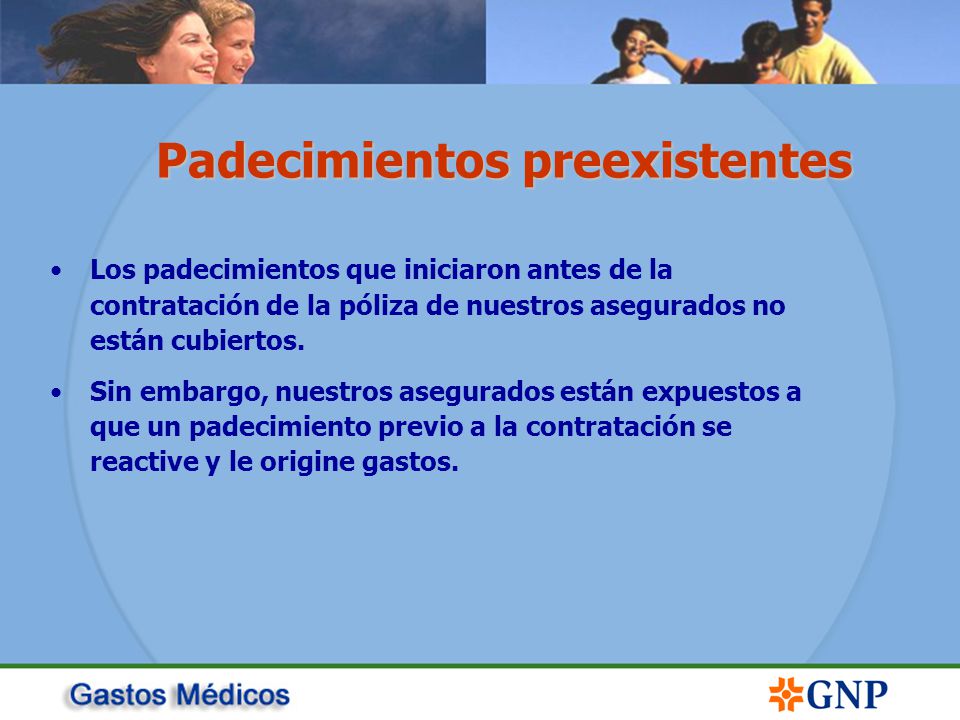 Padecimientos preexistentes

• Los padecimientos que iniciaron antes de la contratación de la póliza de nuestros asegurados no están cubiertos.

• Sin embargo, nuestros asegurados están expuestos a que un padecimiento previo a la contratación se reactive y le origine gastos.

Gastos Médicos

GNP